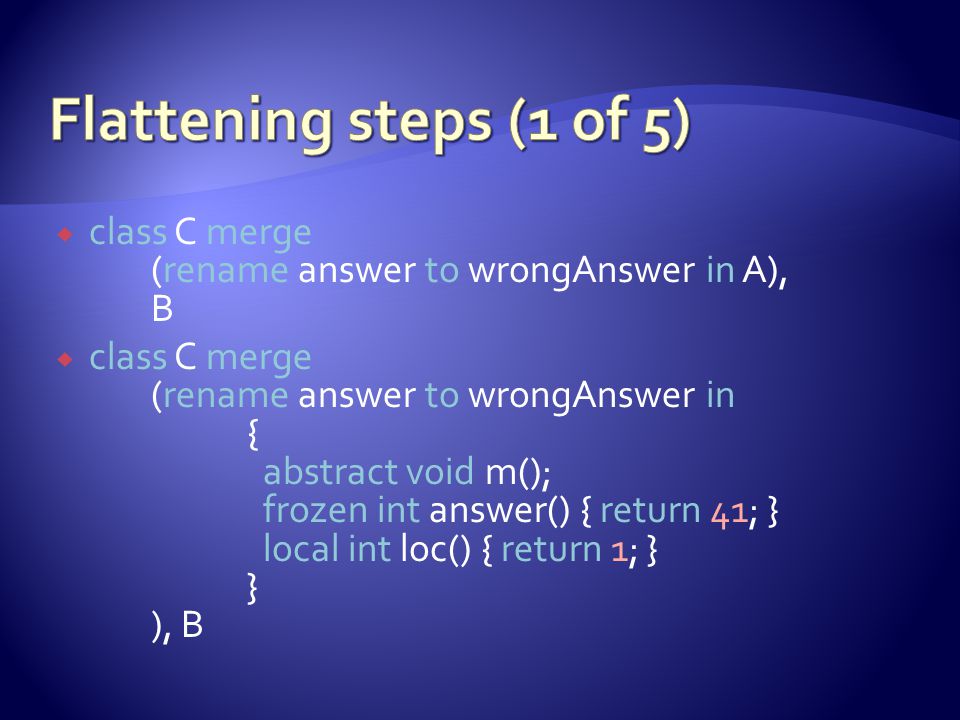 Flattening steps (1 of 5)

class C merge
(rename answer to wrongAnswer in A),
B

class C merge
(rename answer to wrongAnswer in
{
abstract void m();
frozen int answer() { return 41; }
local int loc() { return 1; }
}
), B